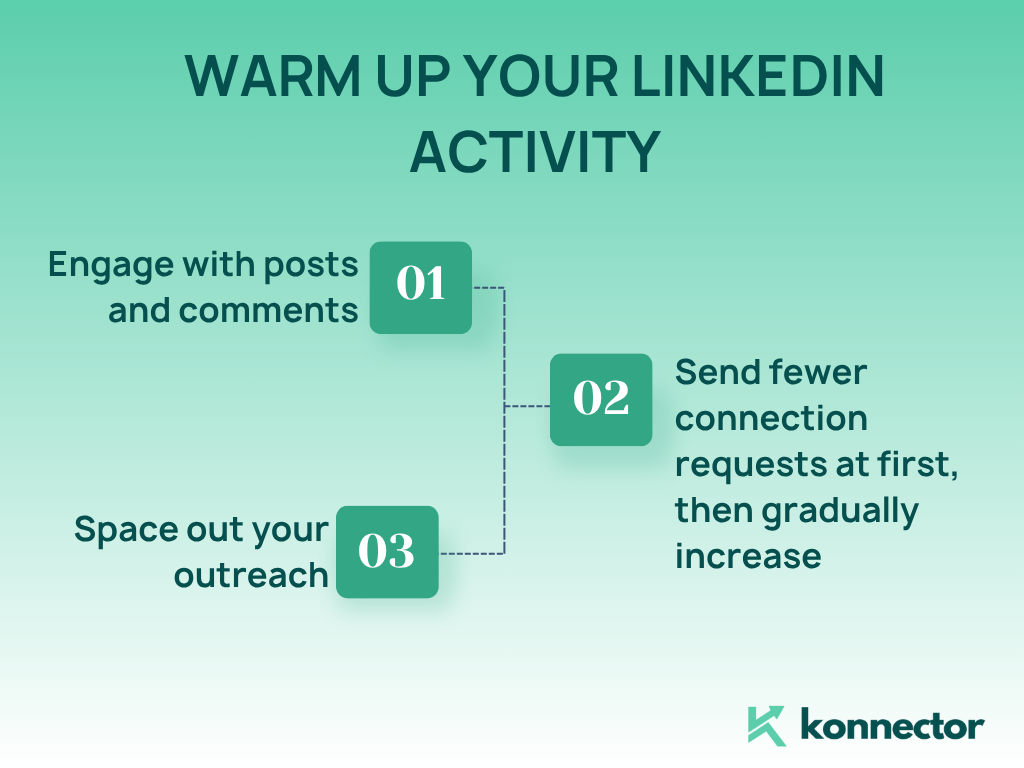 WARM UP YOUR LINKEDIN ACTIVITY

Engage with posts and comments

01

02

Send fewer connection requests at first, then gradually increase

Space out your outreach

03

konnector